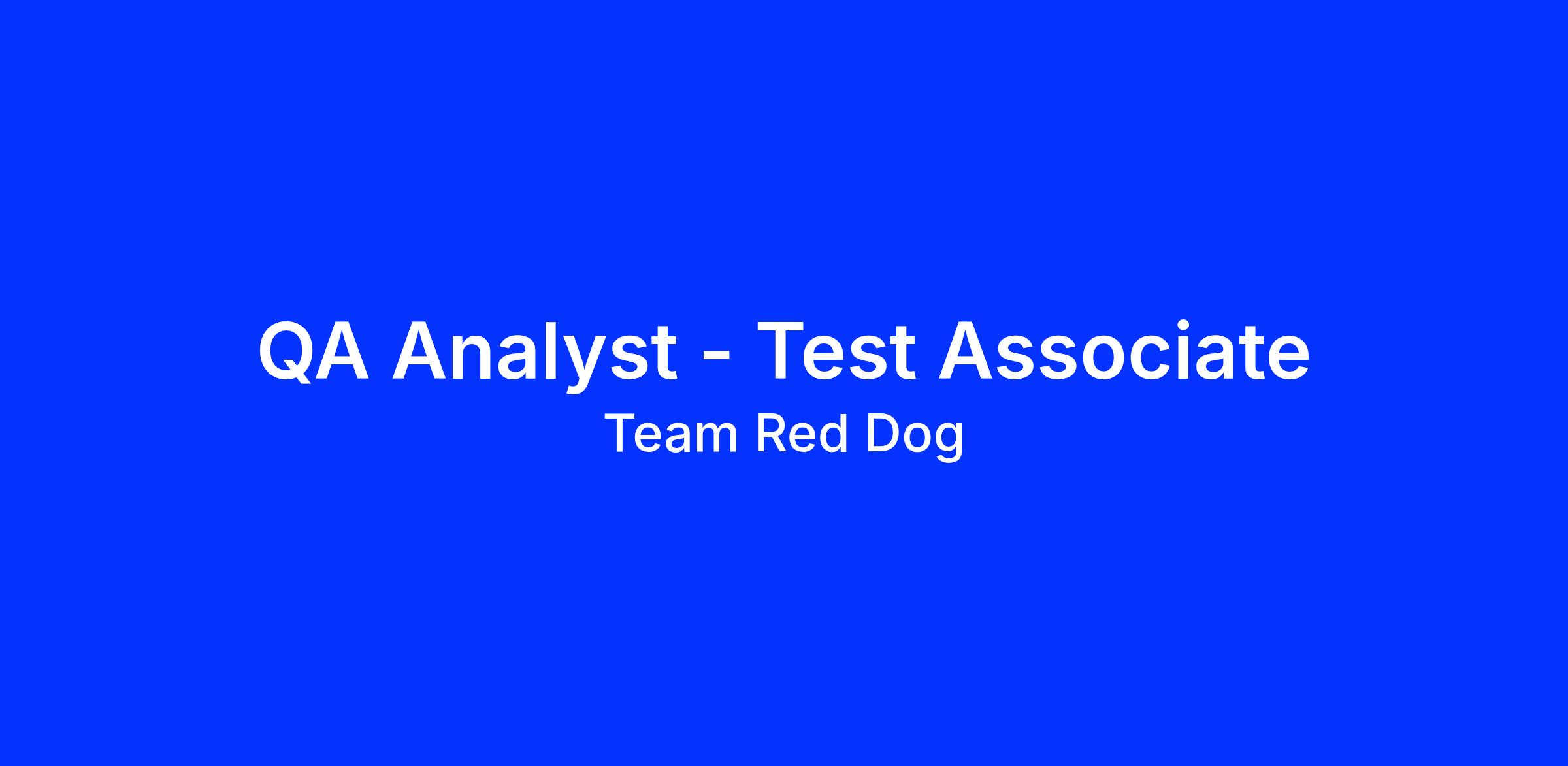 QA Analyst - Test Associate

Team Red Dog